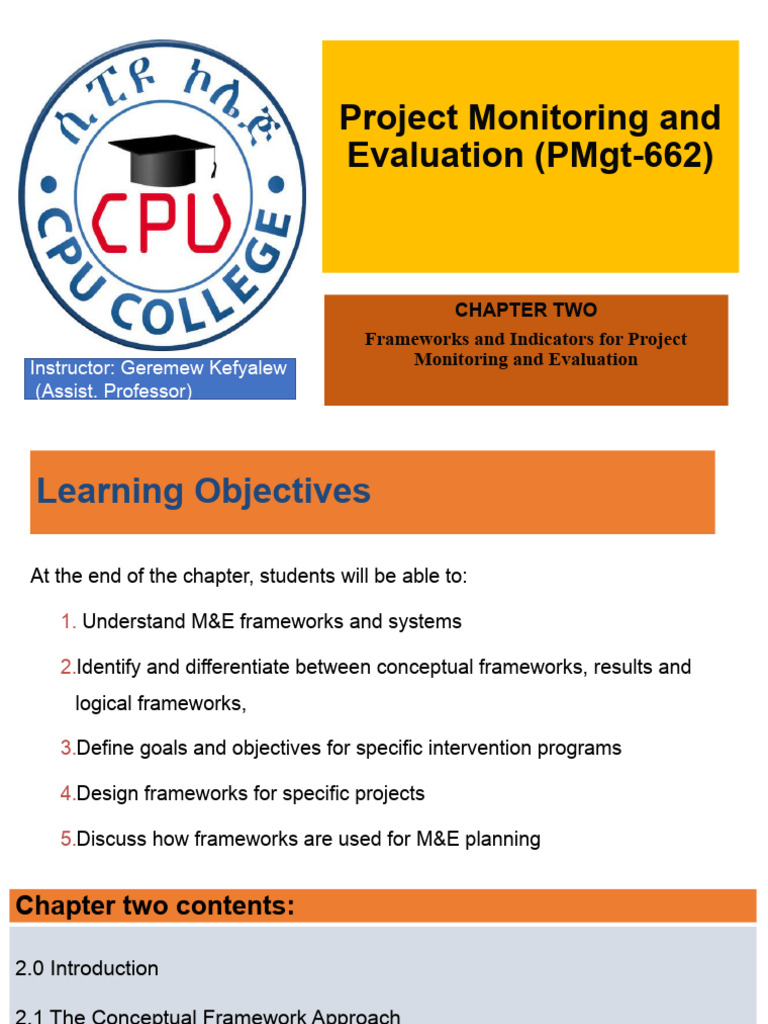 ሲፒዩ ኮሌጅ
CPU
CPU COLLEGE

Instructor: Geremew Kefyalew (Assist. Professor)

Project Monitoring and Evaluation (PMgt-662)

CHAPTER TWO

Frameworks and Indicators for Project Monitoring and Evaluation

Learning Objectives

At the end of the chapter, students will be able to:

1. Understand M&E frameworks and systems

2.Identify and differentiate between conceptual frameworks, results and logical frameworks,

3.Define goals and objectives for specific intervention programs

4.Design frameworks for specific projects

5.Discuss how frameworks are used for M&E planning

Chapter two contents:

2.0 Introduction

2.1 The Conceptual Framework Approach